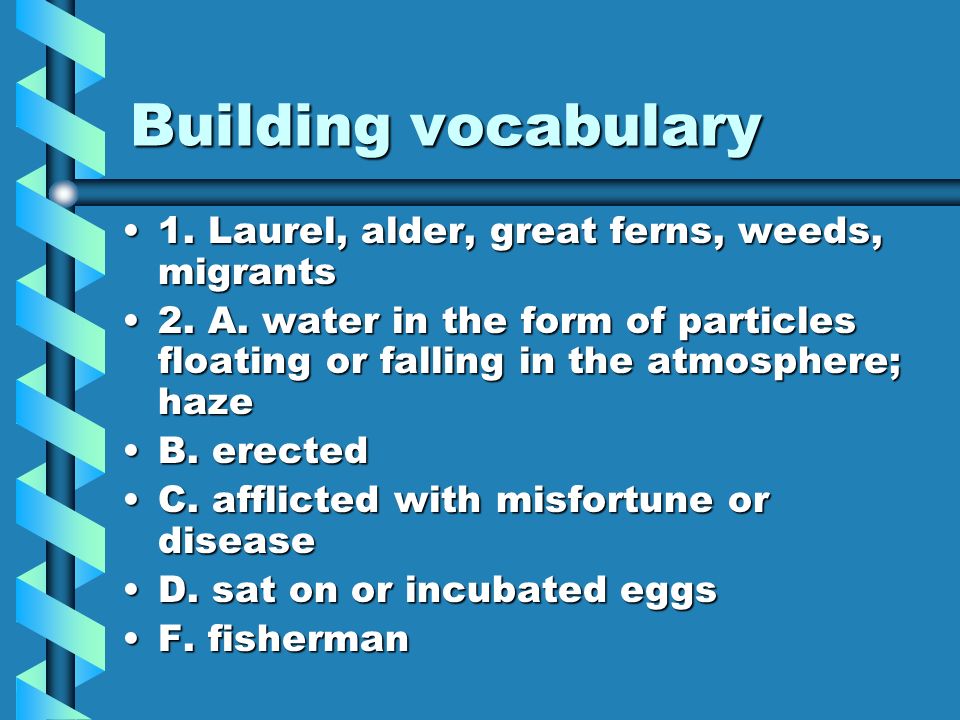 Building vocabulary

• 1. Laurel, alder, great ferns, weeds, migrants
• 2. A. water in the form of particles floating or falling in the atmosphere; haze
• B. erected
• C. afflicted with misfortune or disease
• D. sat on or incubated eggs
• F. fisherman